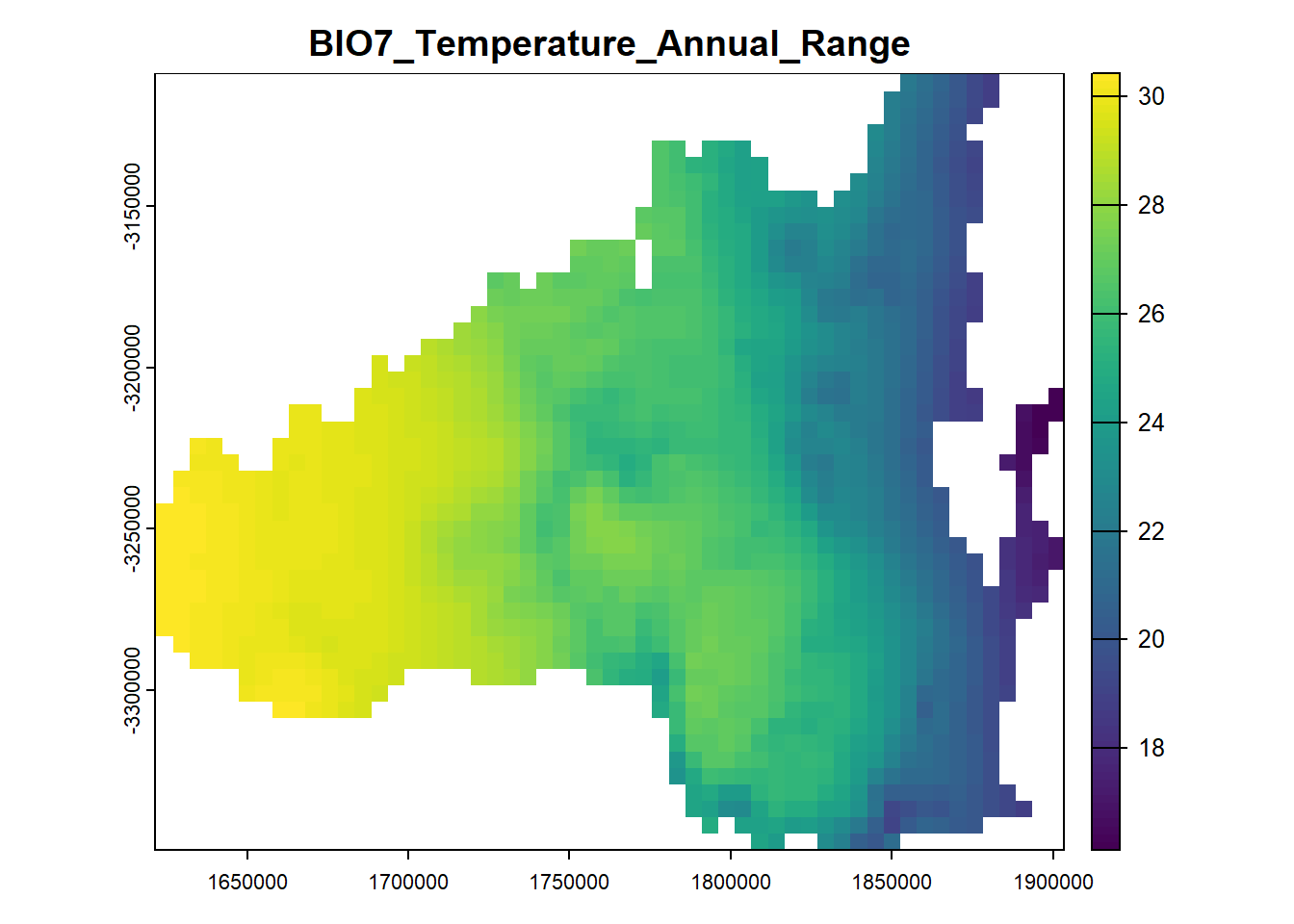 BIO7_Temperature_Annual_Range

-3150000
-3200000
-3250000
-3300000

1650000 1700000 1750000 1800000 1850000 1900000

30
28
26
24
22
20
18